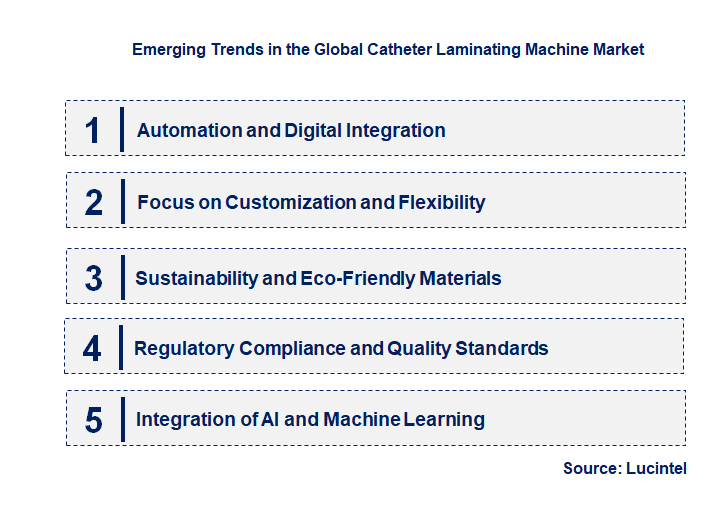 Emerging Trends in the Global Catheter Laminating Machine Market

1 Automation and Digital Integration

2 Focus on Customization and Flexibility

3 Sustainability and Eco-Friendly Materials

4 Regulatory Compliance and Quality Standards

5 Integration of AI and Machine Learning

Source: Lucintel